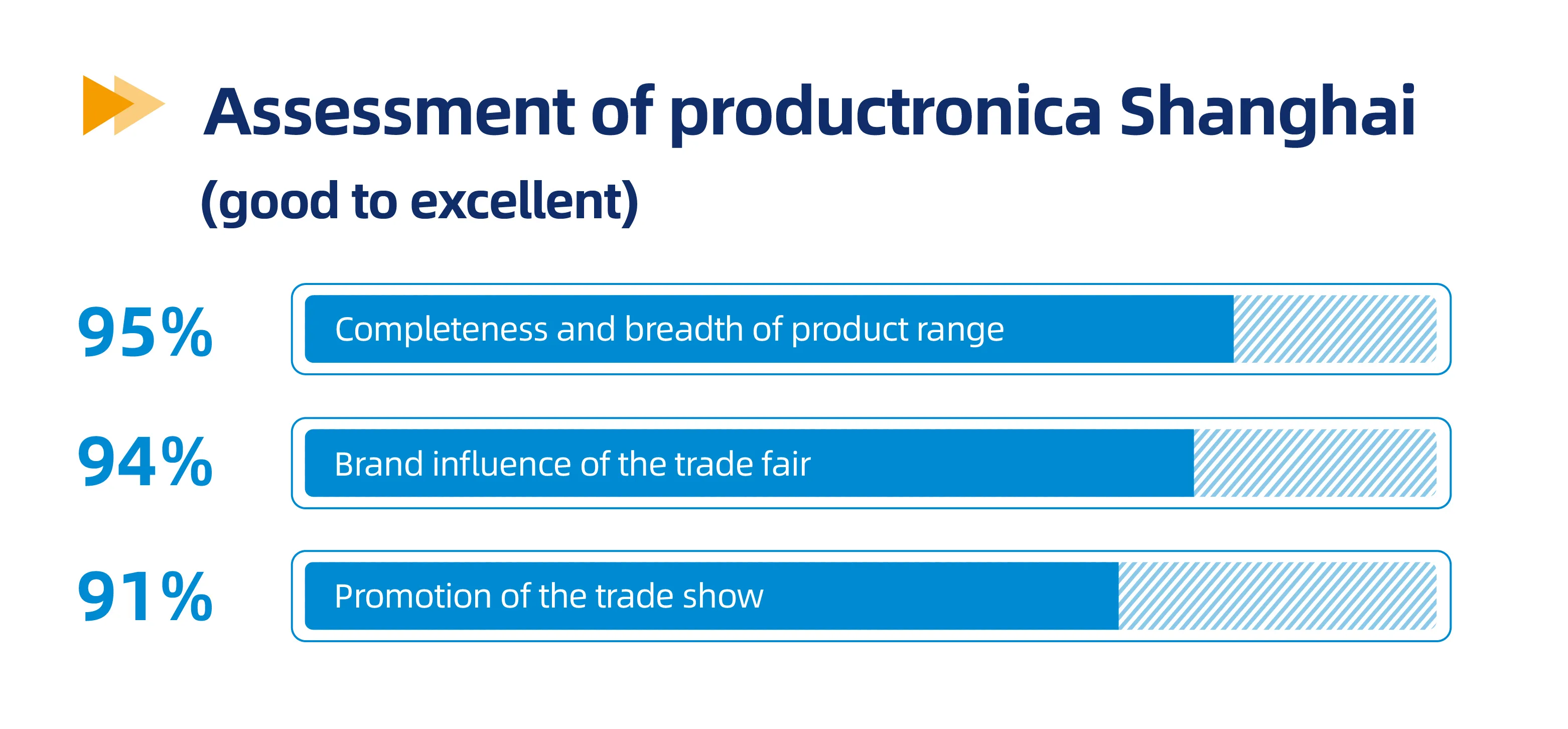 Assessment of productronica Shanghai
(good to excellent)

95% Completeness and breadth of product range

94% Brand influence of the trade fair

91% Promotion of the trade show